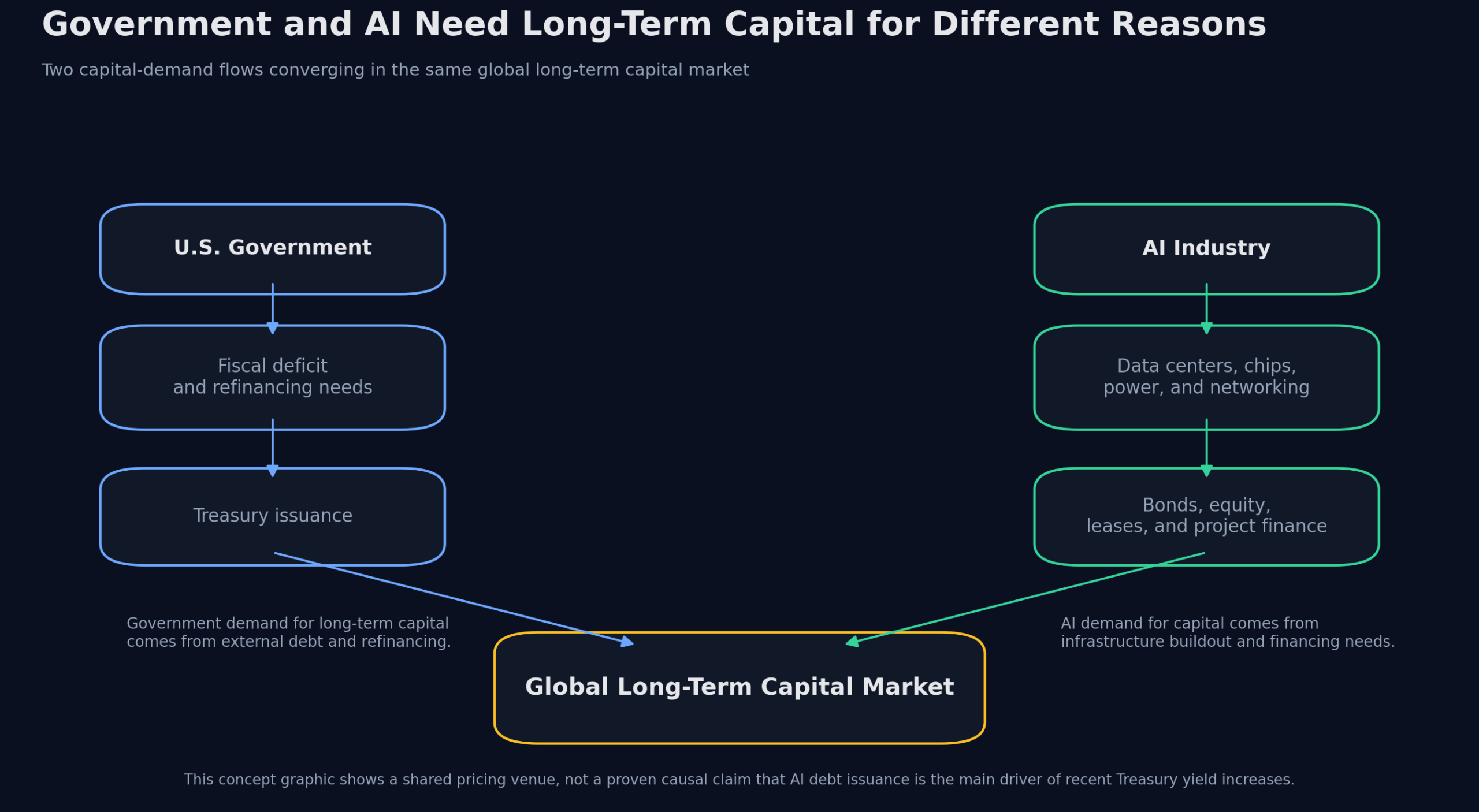 Government and AI Need Long-Term Capital for Different Reasons

Two capital-demand flows converging in the same global long-term capital market

U.S. Government

Fiscal deficit and refinancing needs

Treasury issuance

Government demand for long-term capital comes from external debt and refinancing.

AI Industry

Data centers, chips, power, and networking

Bonds, equity, leases, and project finance

AI demand for capital comes from infrastructure buildout and financing needs.

Global Long-Term Capital Market

This concept graphic shows a shared pricing venue, not a proven causal claim that AI debt issuance is the main driver of recent Treasury yield increases.